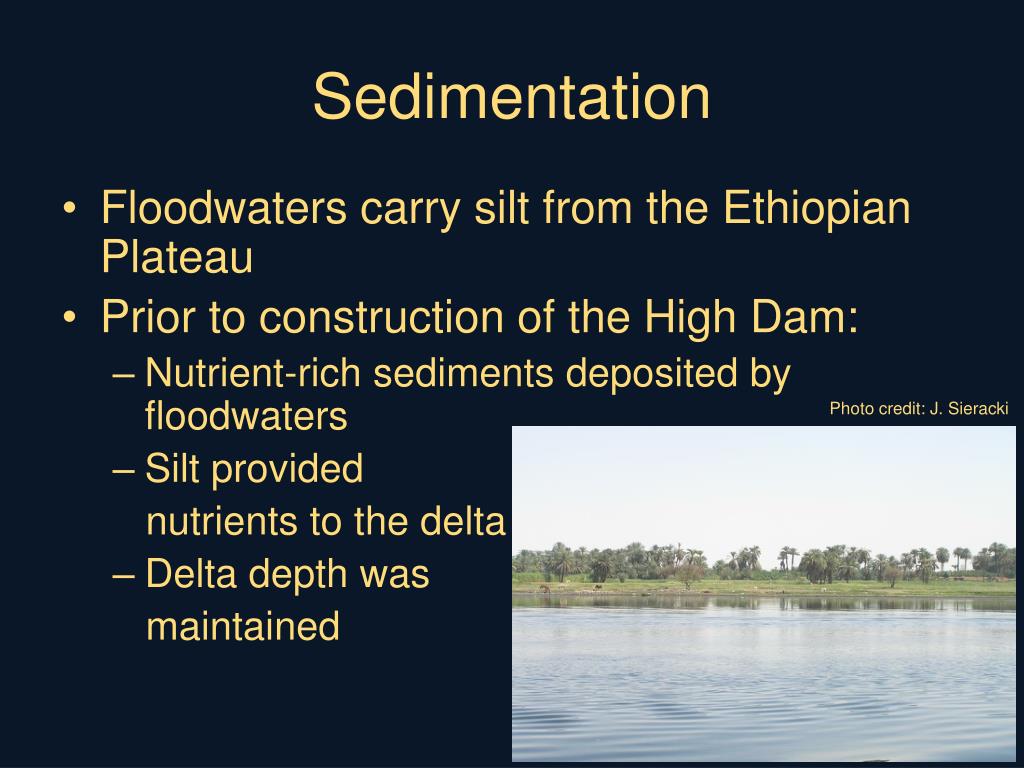 Sedimentation

• Floodwaters carry silt from the Ethiopian Plateau
• Prior to construction of the High Dam:
– Nutrient-rich sediments deposited by floodwaters
– Silt provided nutrients to the delta
– Delta depth was maintained

Photo credit: J. Sieracki